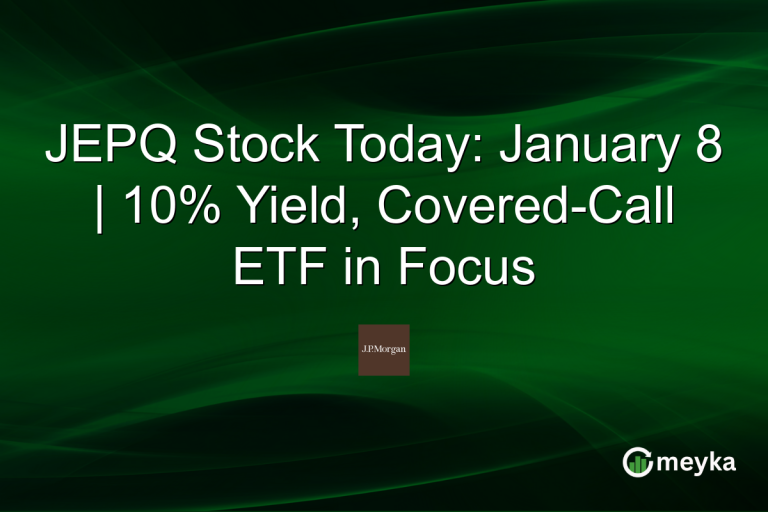 JEPQ Stock Today: January 8 | 10% Yield, Covered-Call ETF in Focus

J.P.Morgan

meyka